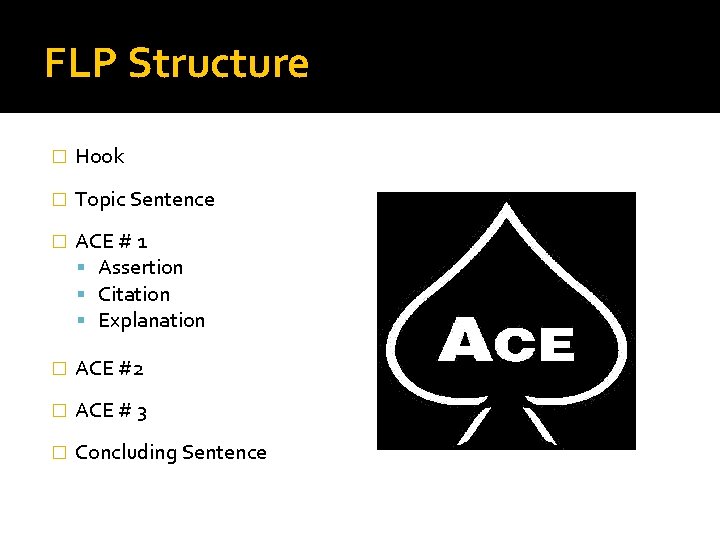 FLP Structure

Hook

Topic Sentence

ACE # 1
Assertion
Citation
Explanation

ACE #2

ACE # 3

Concluding Sentence

ACE